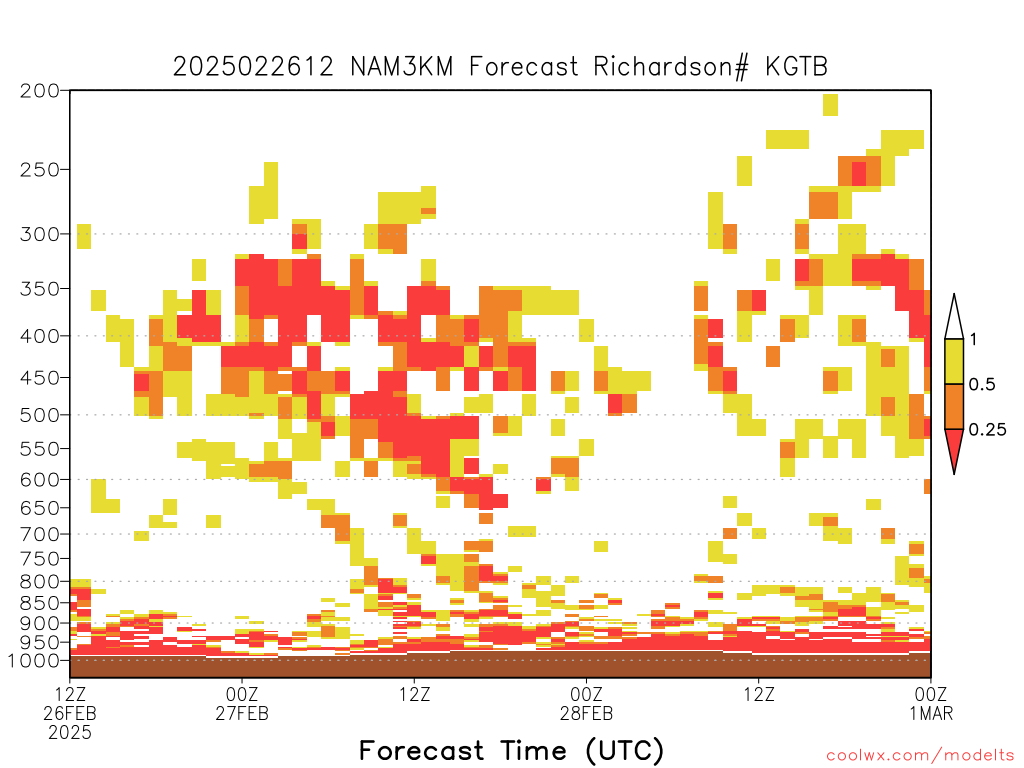 2025022612 NAM3KM Forecast Richardson# KGTB

200
250
300
350
400
450
500
550
600
650
700
750
800
850
900
950
1000

1
0.5
0.25

12Z 26FEB 2025
00Z 27FEB
12Z
00Z 28FEB
12Z
00Z 1MAR

Forecast Time (UTC)

coolwx.com/modelts